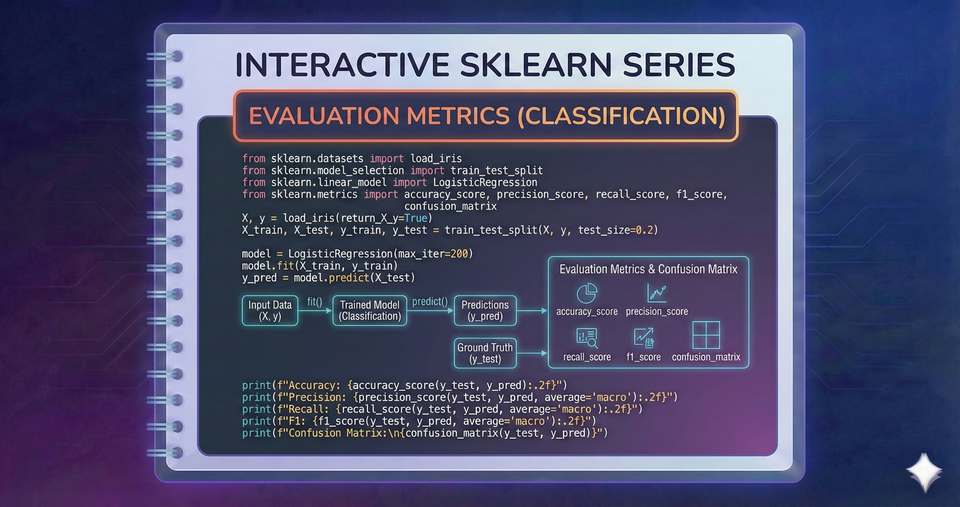 INTERACTIVE SKLEARN SERIES

EVALUATION METRICS (CLASSIFICATION)

from sklearn.datasets import load_iris
from sklearn.model_selection import train_test_split
from sklearn.linear_model import LogisticRegression
from sklearn.metrics import accuracy_score, precision_score, recall_score, f1_score,
confusion_matrix
X, y = load_iris(return_X_y=True)
X_train, X_test, y_train, y_test = train_test_split(X, y, test_size=0.2)

model = LogisticRegression(max_iter=200)
model.fit(X_train, y_train)
y_pred = model.predict(X_test)

Input Data (X, y)
fit()
Trained Model (Classification)
predict()
Predictions (y_pred)
Ground Truth (y_test)

Evaluation Metrics & Confusion Matrix
accuracy_score
precision_score
recall_score
f1_score
confusion_matrix

print(f"Accuracy: {accuracy_score(y_test, y_pred):.2f}")
print(f"Precision: {precision_score(y_test, y_pred, average='macro'):.2f}")
print(f"Recall: {recall_score(y_test, y_pred, average='macro'):.2f}")
print(f"F1: {f1_score(y_test, y_pred, average='macro'):.2f}")
print(f"Confusion Matrix:\n{confusion_matrix(y_test, y_pred)}")